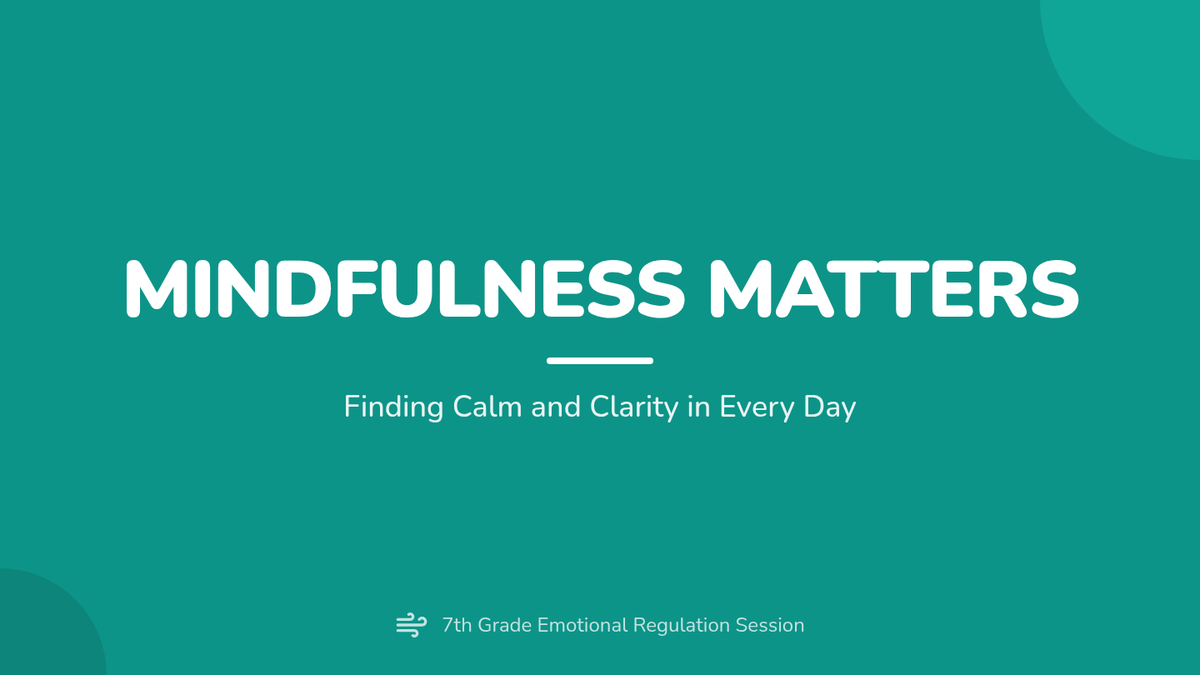 MINDFULNESS MATTERS

Finding Calm and Clarity in Every Day

7th Grade Emotional Regulation Session